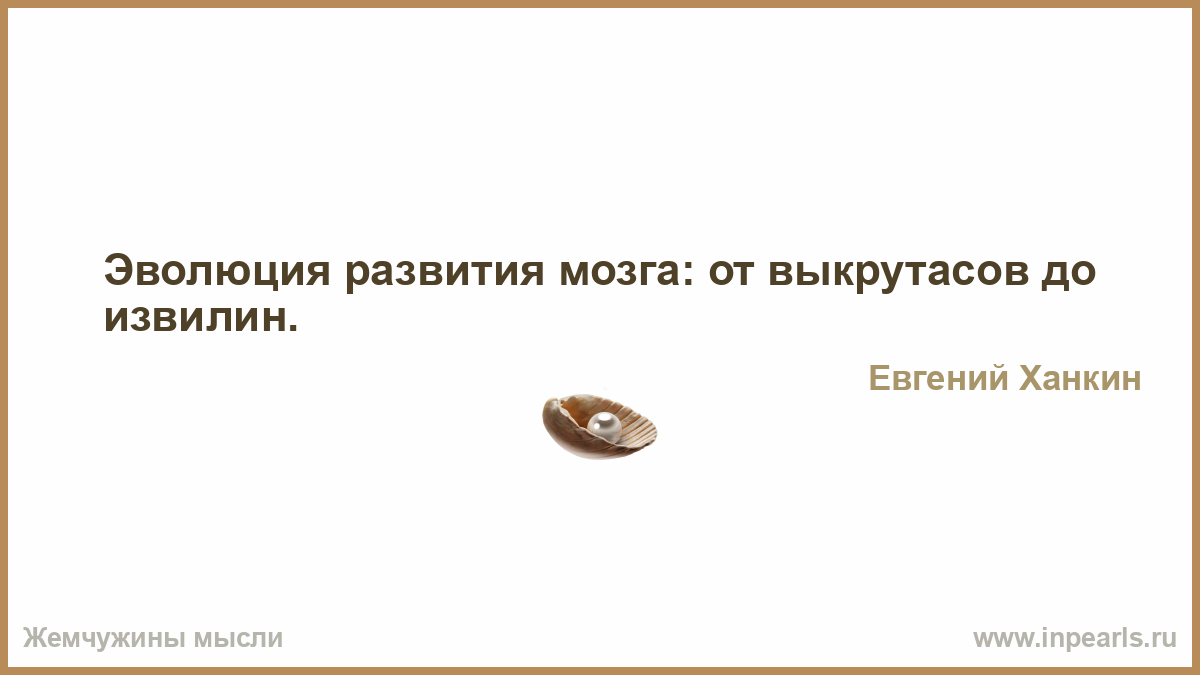 Эволюция развития мозга: от выкрутасов до извилин.

Евгений Ханкин

Жемчужины мысли

www.inpearls.ru